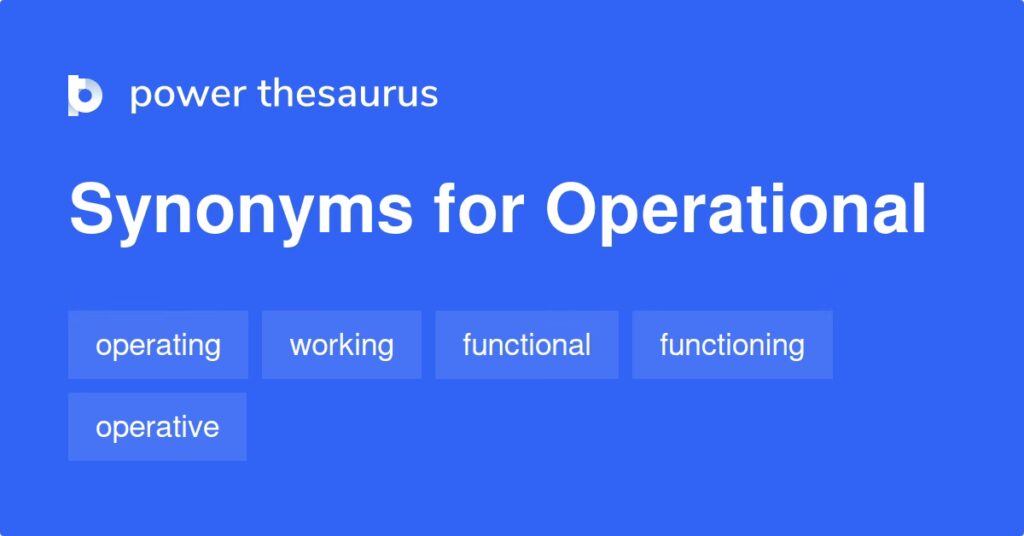 power thesaurus

Synonyms for Operational

operating working functional functioning

operative